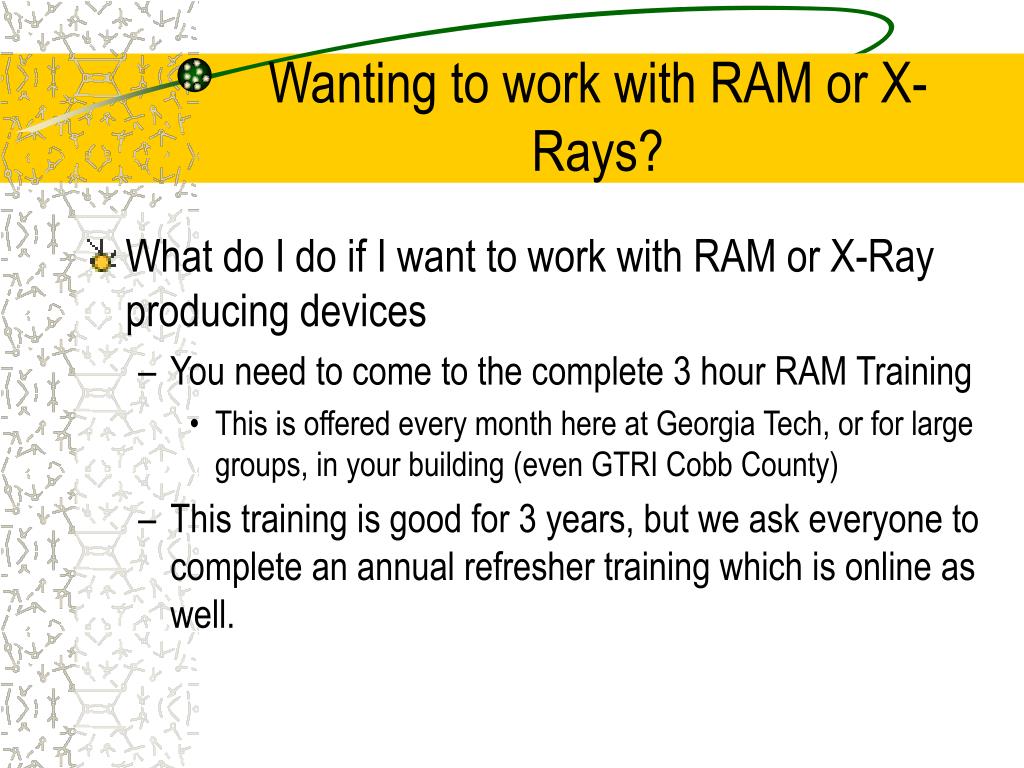 Wanting to work with RAM or X-Rays?

What do I do if I want to work with RAM or X-Ray producing devices

– You need to come to the complete 3 hour RAM Training

• This is offered every month here at Georgia Tech, or for large groups, in your building (even GTRI Cobb County)

– This training is good for 3 years, but we ask everyone to complete an annual refresher training which is online as well.